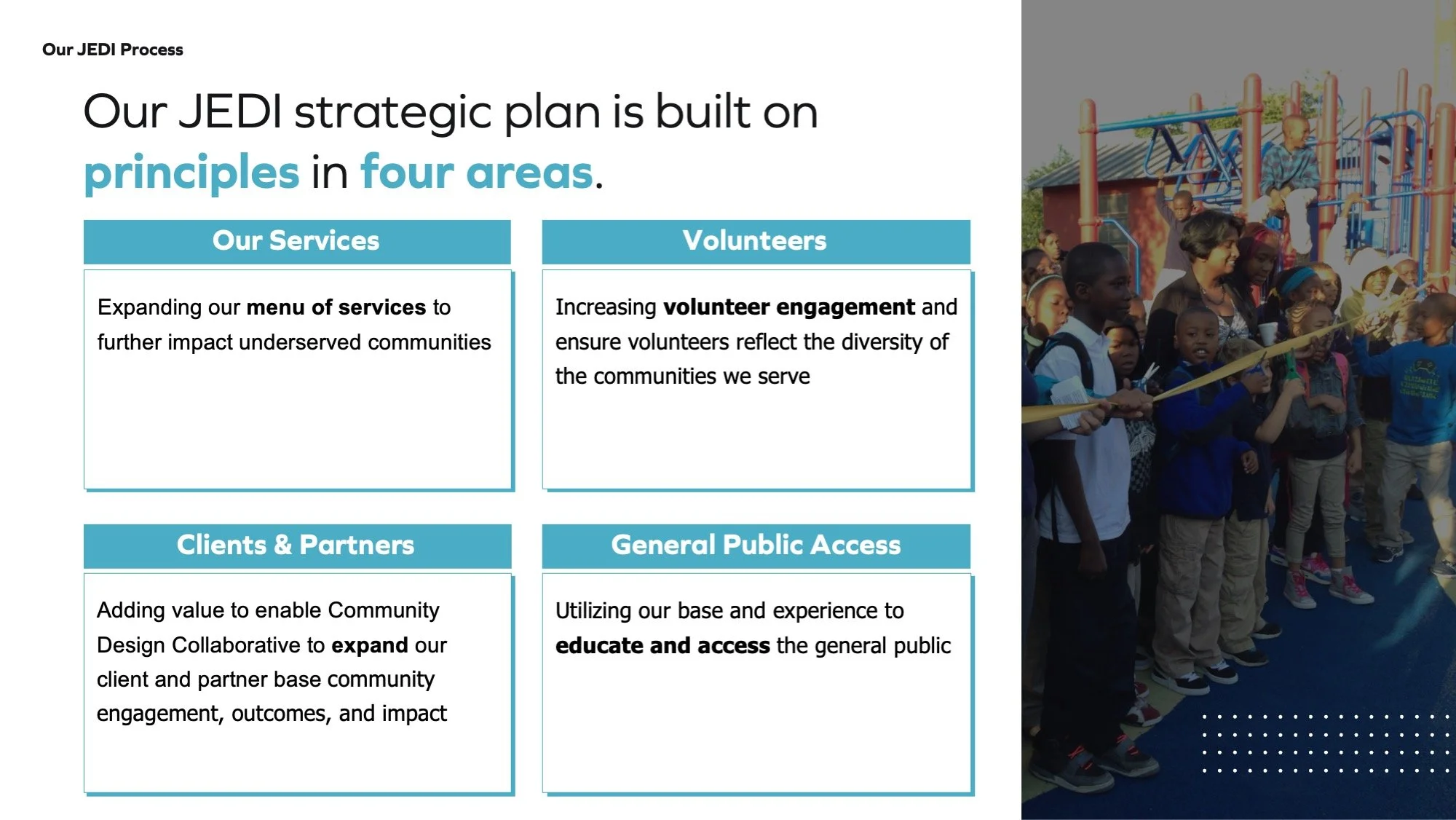 Our JEDI Process

Our JEDI strategic plan is built on principles in four areas.

Our Services

Expanding our menu of services to further impact underserved communities

Volunteers

Increasing volunteer engagement and ensure volunteers reflect the diversity of the communities we serve

Clients & Partners

Adding value to enable Community Design Collaborative to expand our client and partner base community engagement, outcomes, and impact

General Public Access

Utilizing our base and experience to educate and access the general public